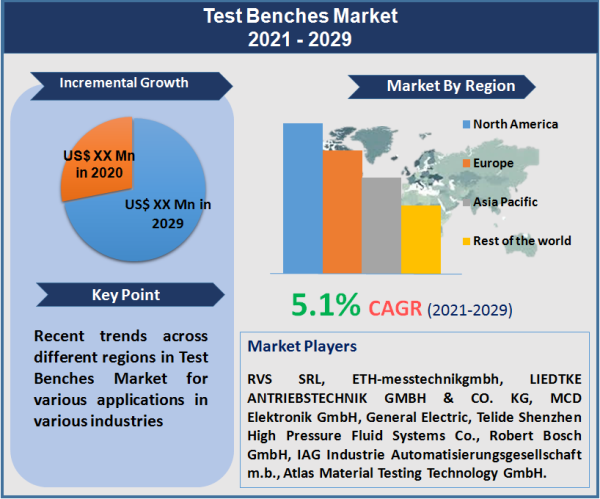 Test Benches Market
2021 - 2029

Incremental Growth

US$ XX Mn in 2020

US$ XX Mn in 2029

Key Point

Recent trends across different regions in Test Benches Market for various applications in various industries

Market By Region

North America

Europe

Asia Pacific

Rest of the world

5.1% CAGR (2021-2029)

Market Players

RVS SRL, ETH-messtechnikgmbh, LIEDTKE ANTRIEBSTECHNIK GMBH & CO. KG, MCD Elektronik GmbH, General Electric, Telide Shenzhen High Pressure Fluid Systems Co., Robert Bosch GmbH, IAG Industrie Automatisierungsgesellschaft m.b., Atlas Material Testing Technology GmbH.